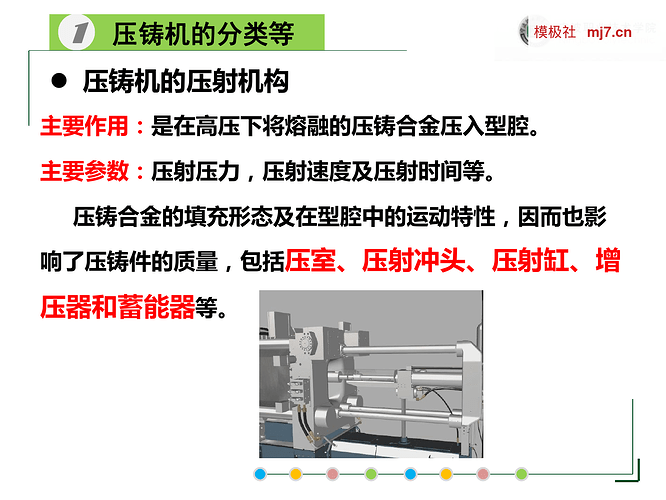 1 压铸机的分类等

模极社 mj7.cn

● 压铸机的压射机构

主要作用：是在高压下将熔融的压铸合金压入型腔。

主要参数：压射压力，压射速度及压射时间等。

压铸合金的填充形态及在型腔中的运动特性，因而也影响了压铸件的质量，包括压室、压射冲头、压射缸、增压器和蓄能器等。